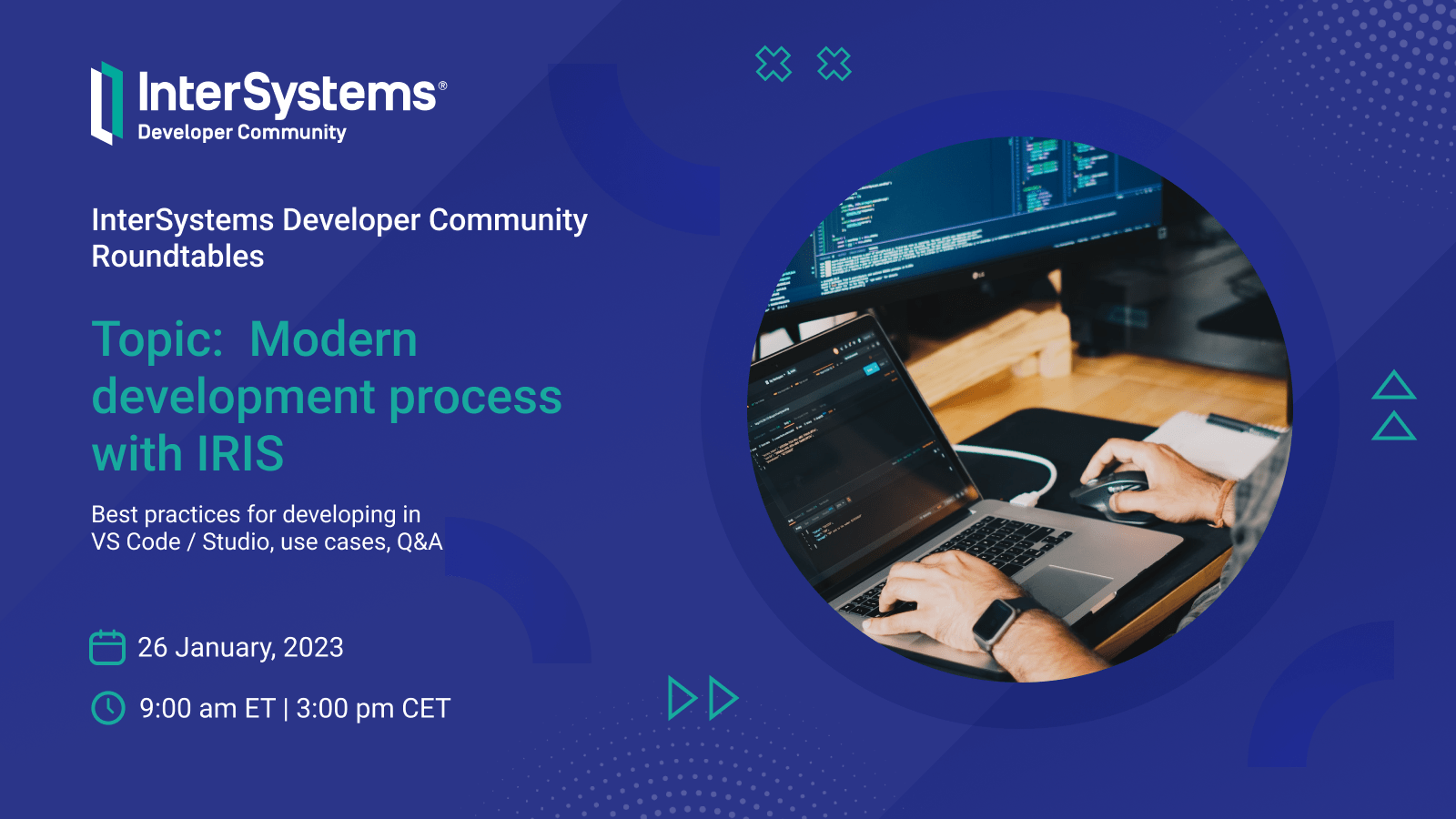 InterSystems®
Developer Community

InterSystems Developer Community Roundtables

Topic: Modern development process with IRIS

Best practices for developing in VS Code / Studio, use cases, Q&A

26 January, 2023

9:00 am ET | 3:00 pm CET